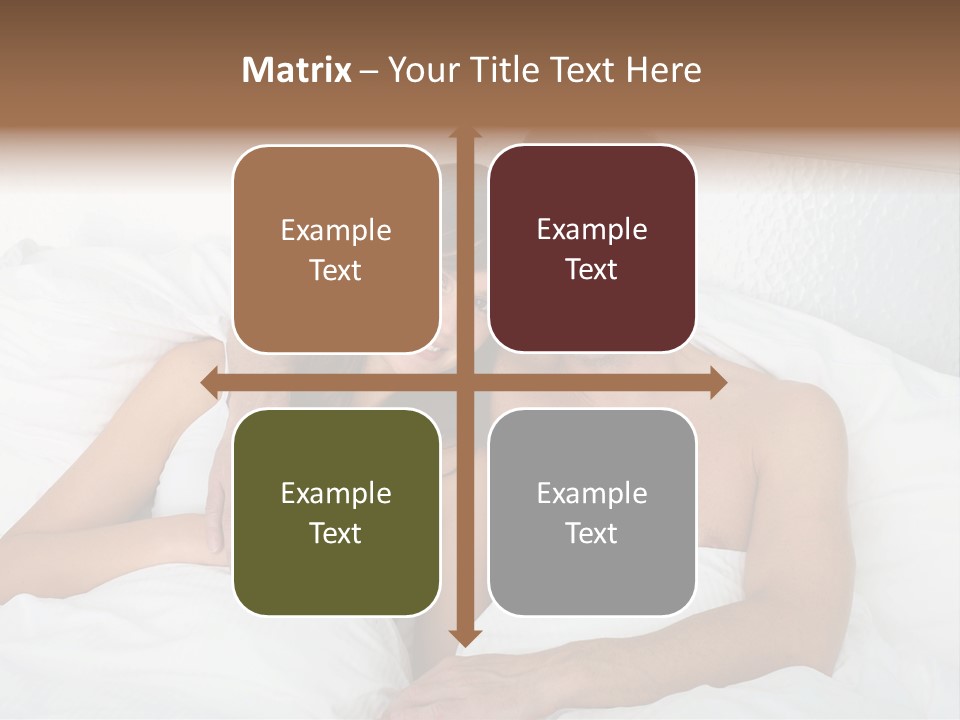 Matrix – Your Title Text Here

Example Text

Example Text

Example Text

Example Text